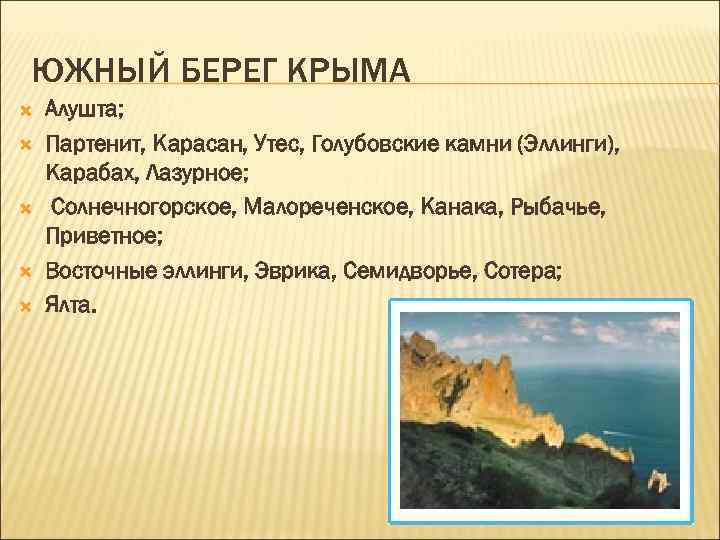 ЮЖНЫЙ БЕРЕГ КРЫМА

Алушта;

Партенит, Карасан, Утес, Голубовские камни (Эллинги), Карабах, Лазурное;

Солнечногорское, Малореченское, Канака, Рыбачье, Приветное;

Восточные эллинги, Эврика, Семидворье, Сотера;

Ялта.